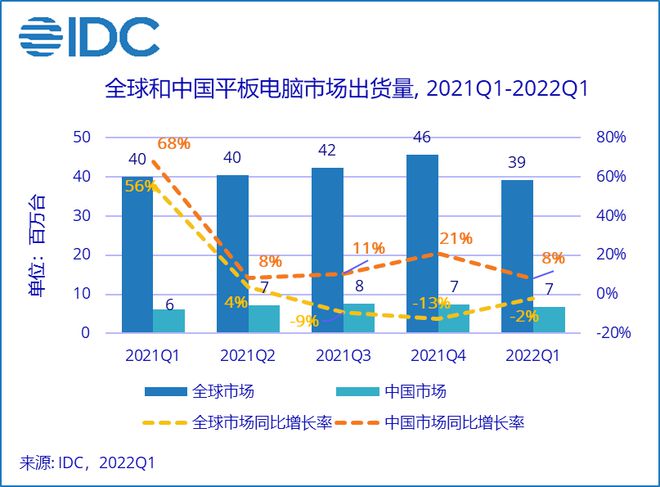 IDC

全球和中国平板电脑市场出货量, 2021Q1-2022Q1

单位：百万台

50
40
30
20
10
0

80%
60%
40%
20%
0%
-20%

40
68%
56%
6
40
8%
7
4%
42
11%
8
-9%
46
21%
7
-13%
39
8%
7
-2%

2021Q1
2021Q2
2021Q3
2021Q4
2022Q1

全球市场
中国市场
全球市场同比增长率
中国市场同比增长率

来源: IDC，2022Q1